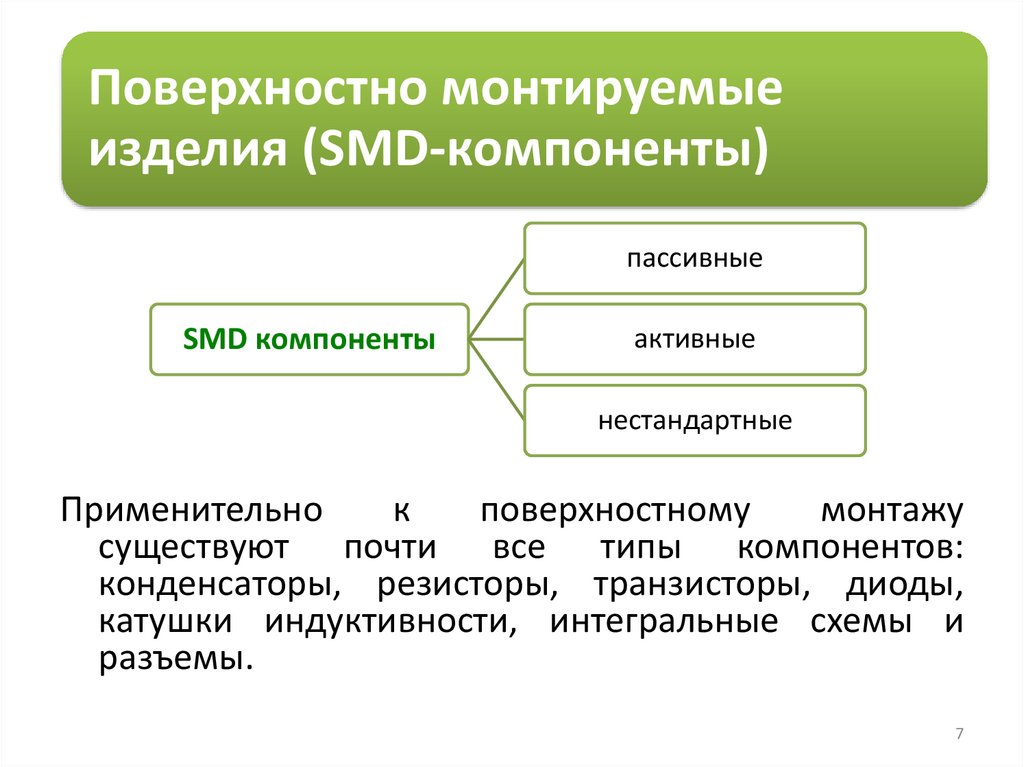 Поверхностно монтируемые изделия (SMD-компоненты)

SMD компоненты

пассивные

активные

нестандартные

Применительно к поверхностному монтажу существуют почти все типы компонентов: конденсаторы, резисторы, транзисторы, диоды, катушки индуктивности, интегральные схемы и разъемы.

7